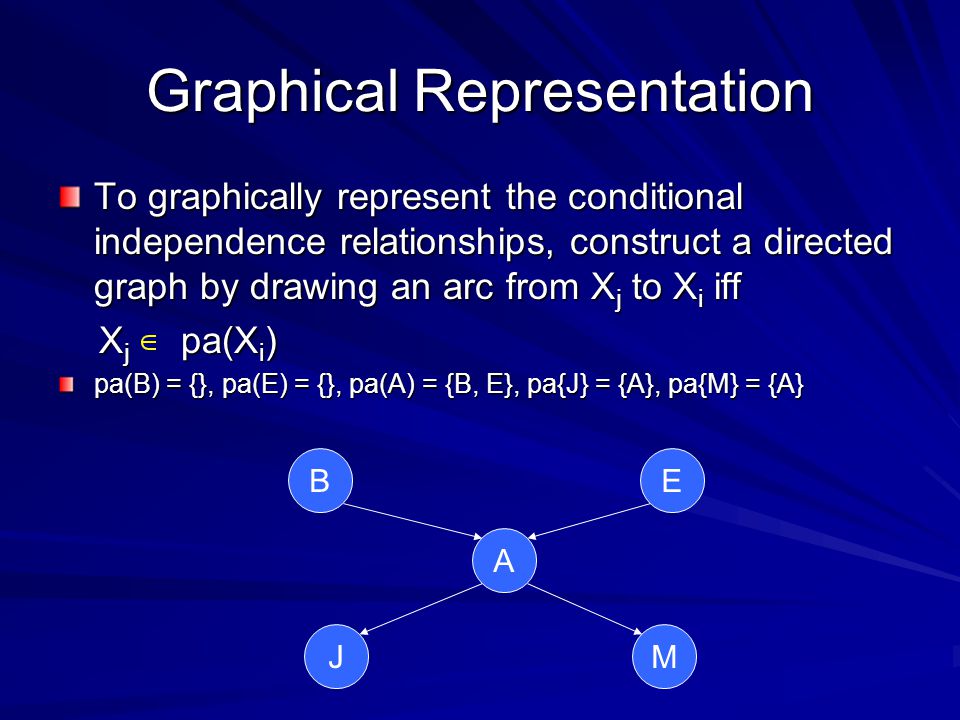 Graphical Representation

To graphically represent the conditional independence relationships, construct a directed graph by drawing an arc from $X_j$ to $X_i$ iff

$X_j \in pa(X_i)$

pa(B) = {}, pa(E) = {}, pa(A) = {B, E}, pa{J} = {A}, pa{M} = {A}

B

E

A

J

M